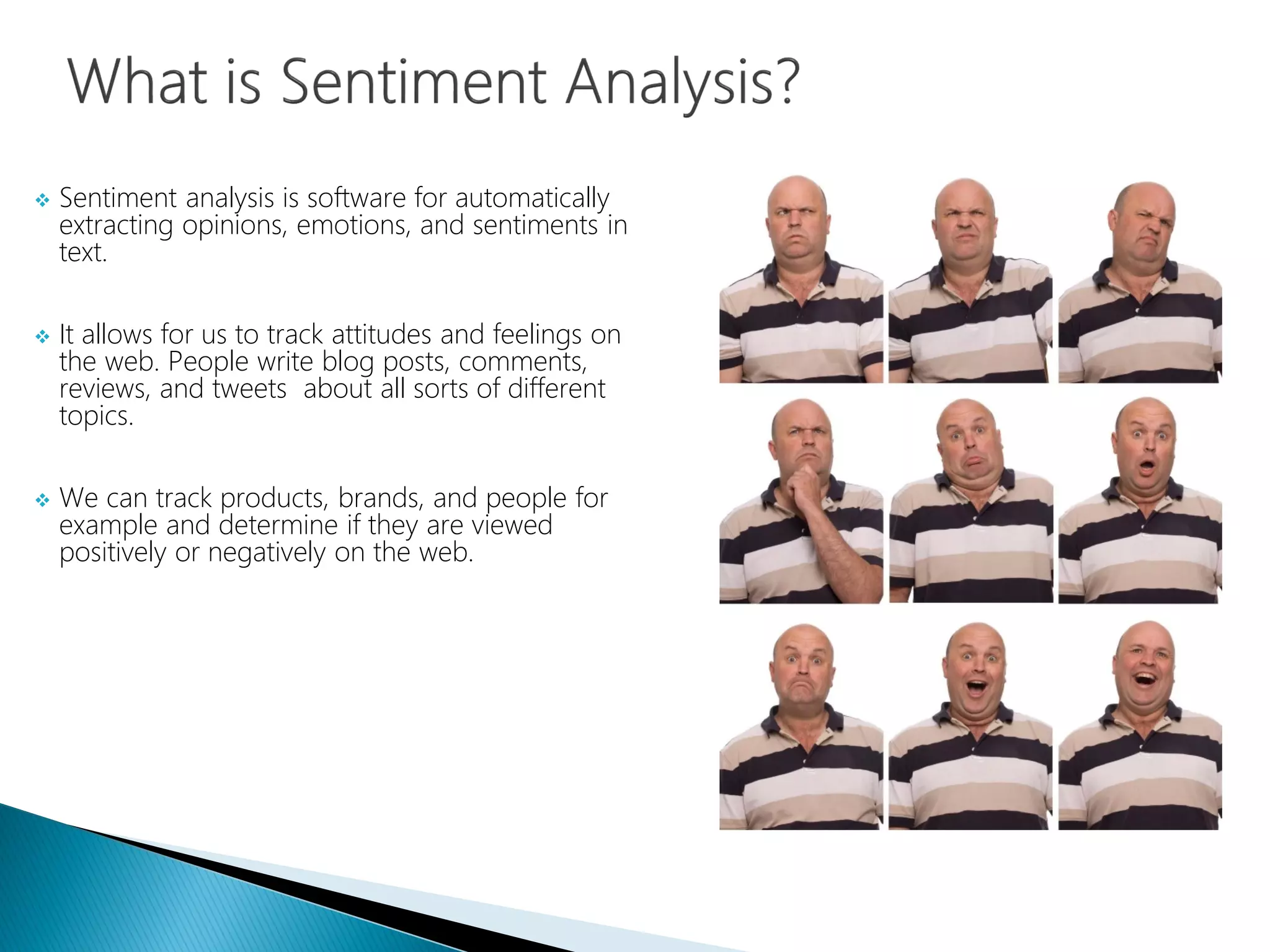 What is Sentiment Analysis?

❖ Sentiment analysis is software for automatically extracting opinions, emotions, and sentiments in text.

❖ It allows for us to track attitudes and feelings on the web. People write blog posts, comments, reviews, and tweets about all sorts of different topics.

❖ We can track products, brands, and people for example and determine if they are viewed positively or negatively on the web.